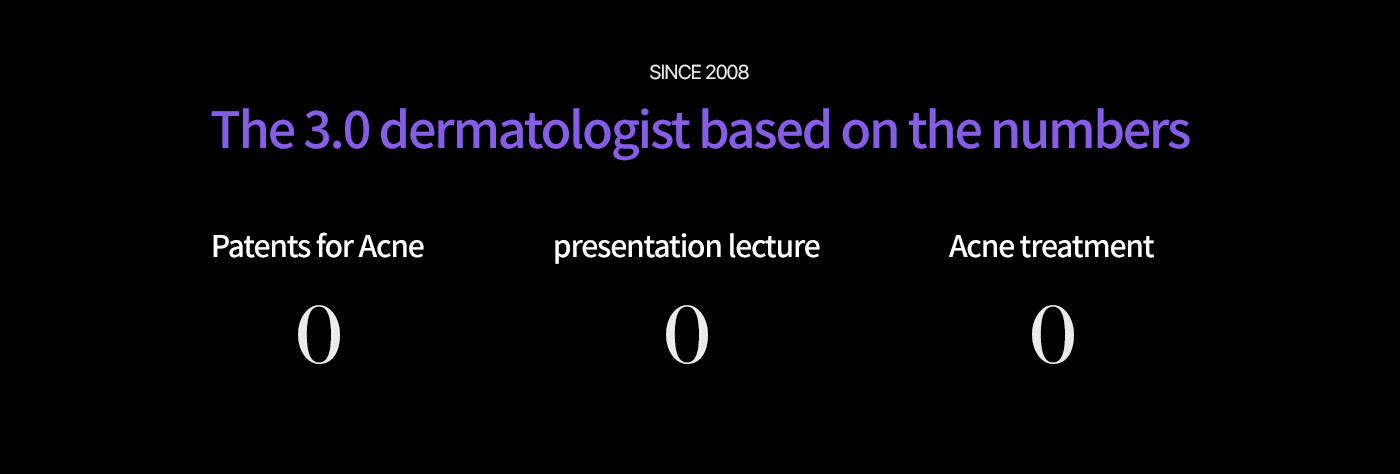 SINCE 2008

The 3.0 dermatologist based on the numbers

Patents for Acne

0

presentation lecture

0

Acne treatment

0